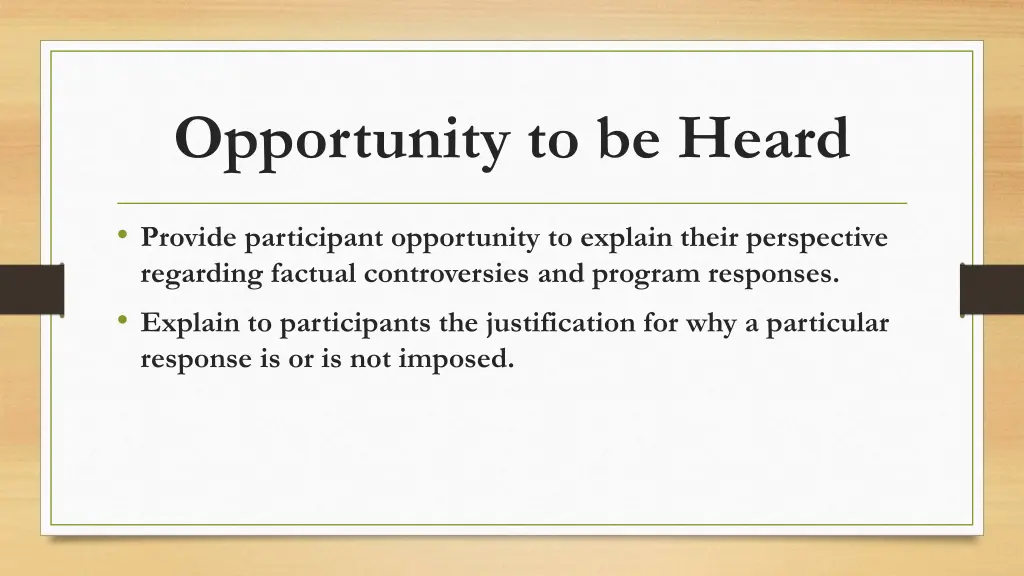 Opportunity to be Heard

• Provide participant opportunity to explain their perspective regarding factual controversies and program responses.
• Explain to participants the justification for why a particular response is or is not imposed.